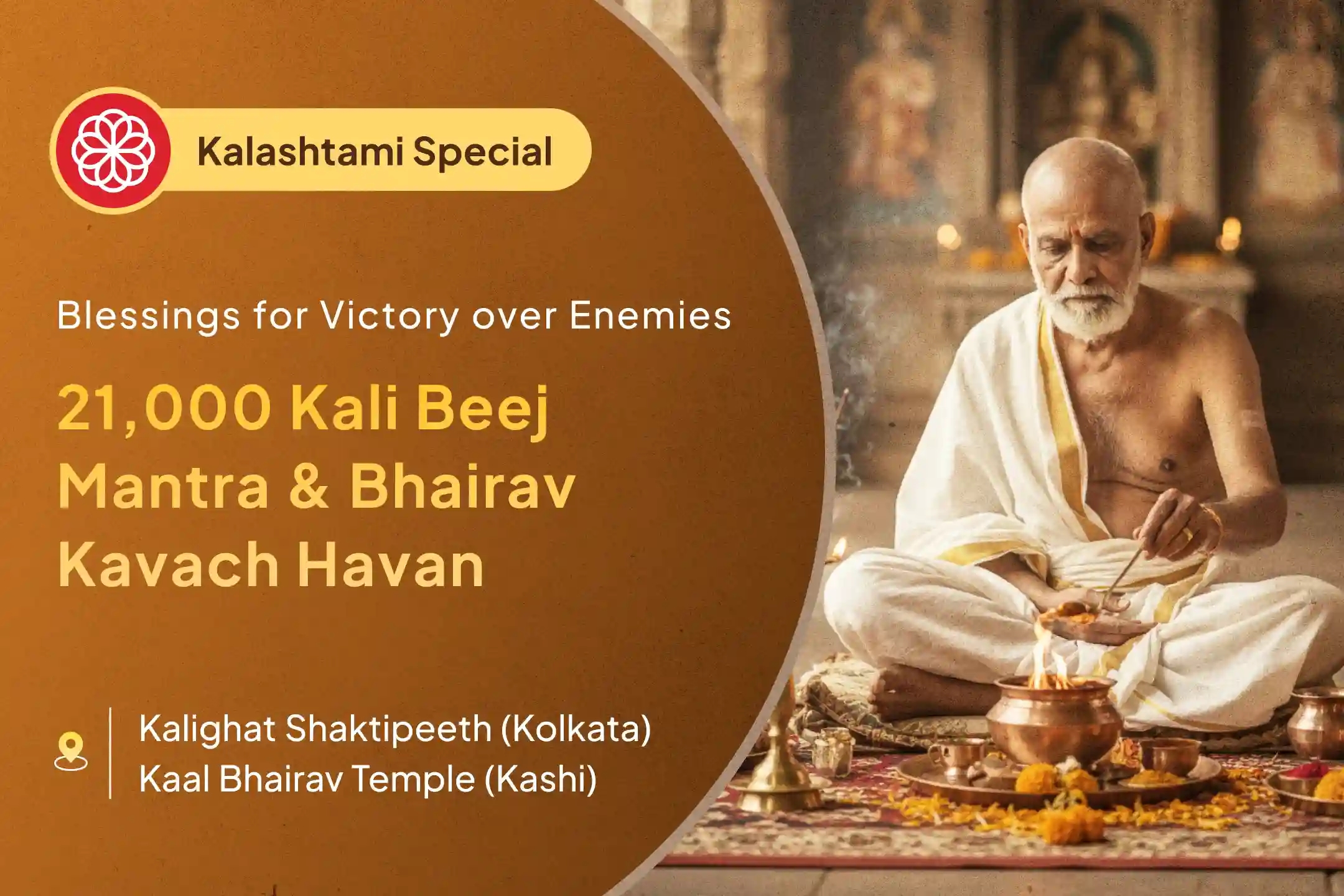 Kalashtami Special

Blessings for Victory over Enemies

21,000 Kali Beej Mantra & Bhairav Kavach Havan

Kalighat Shaktipeeth (Kolkata)
Kaal Bhairav Temple (Kashi)